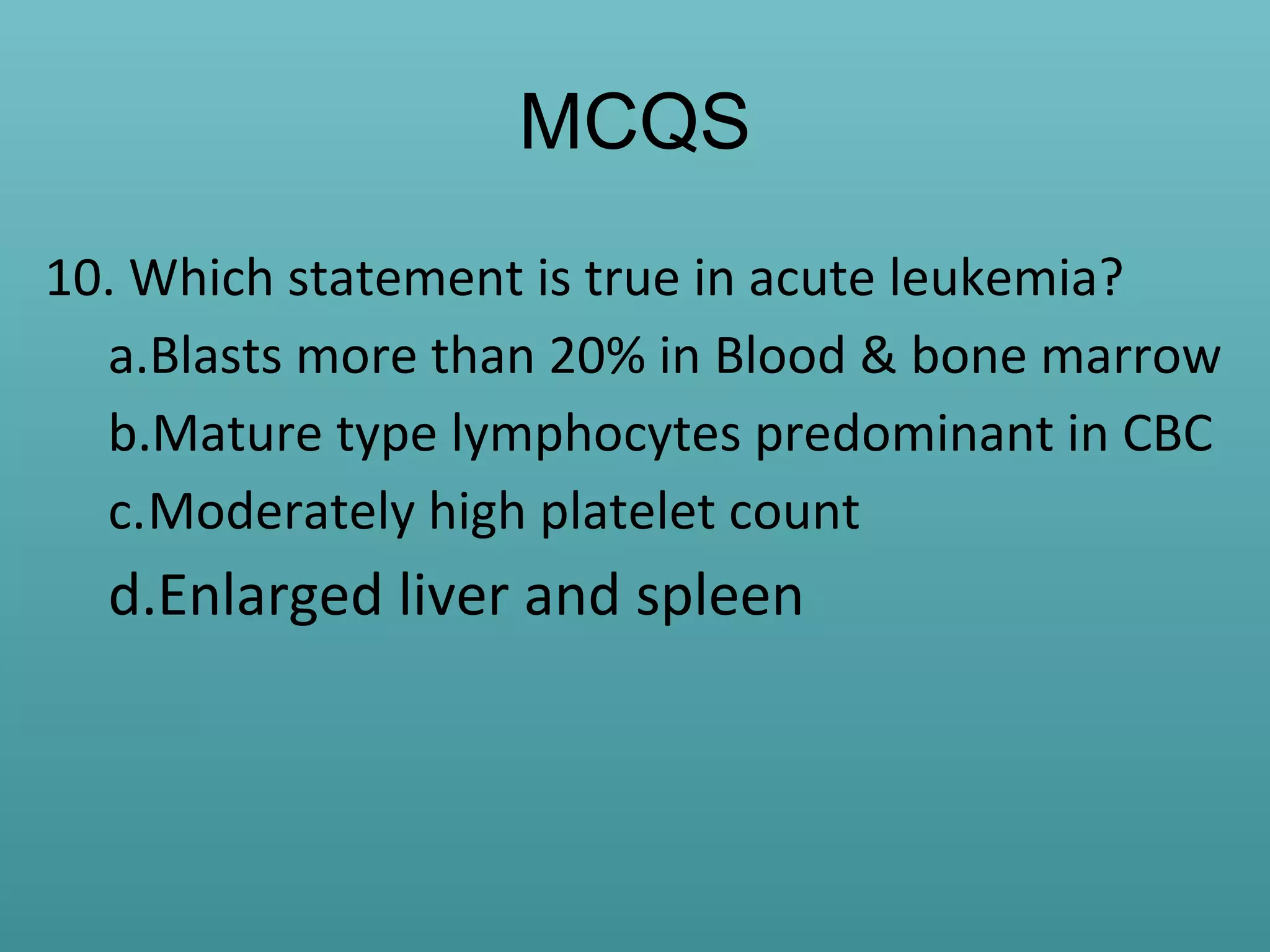 MCQS

10. Which statement is true in acute leukemia?

a.Blasts more than 20% in Blood & bone marrow

b.Mature type lymphocytes predominant in CBC

c.Moderately high platelet count

d.Enlarged liver and spleen